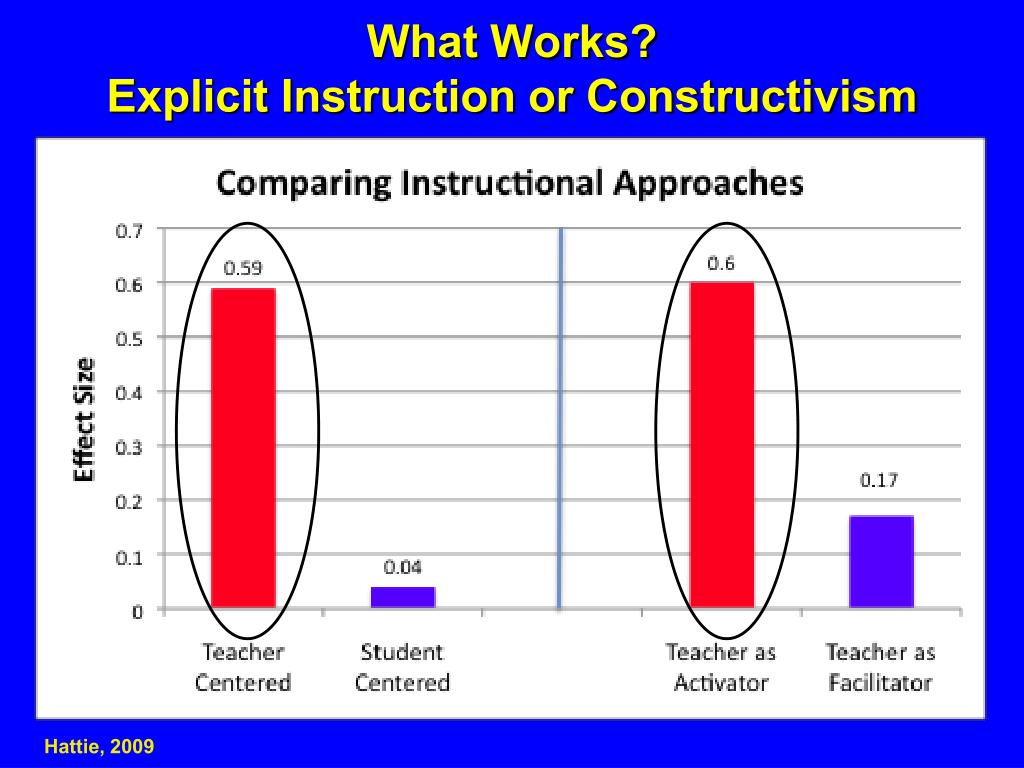 What Works?
Explicit Instruction or Constructivism

Comparing Instructional Approaches

Effect Size

0.7
0.6
0.5
0.4
0.3
0.2
0.1
0

0.59
0.04
0.6
0.17

Teacher Centered
Student Centered
Teacher as Activator
Teacher as Facilitator

Hattie, 2009